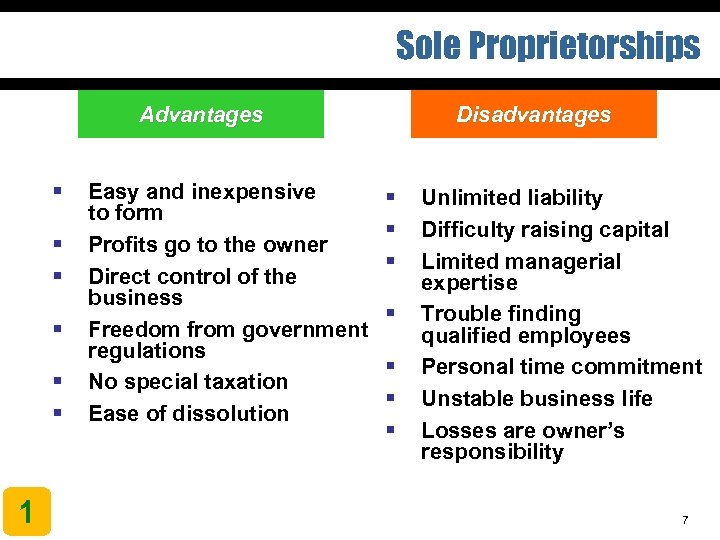 Sole Proprietorships

Advantages

- Easy and inexpensive to form
- Profits go to the owner
- Direct control of the business
- Freedom from government regulations
- No special taxation
- Ease of dissolution

Disadvantages

- Unlimited liability
- Difficulty raising capital
- Limited managerial expertise
- Trouble finding qualified employees
- Personal time commitment
- Unstable business life
- Losses are owner's responsibility

1

7